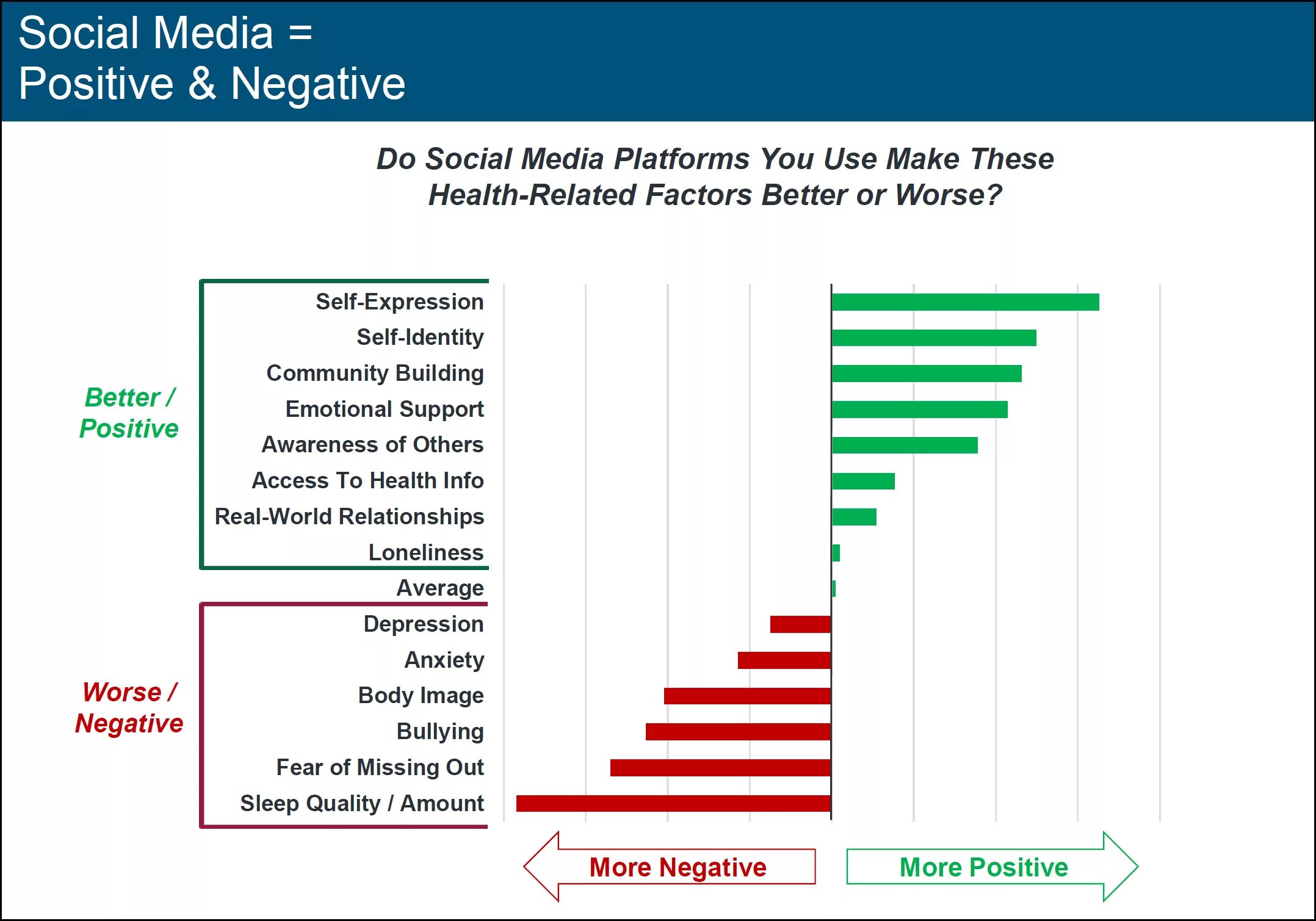 Social Media =
Positive & Negative

Do Social Media Platforms You Use Make These Health-Related Factors Better or Worse?

Better / Positive

Self-Expression
Self-Identity
Community Building
Emotional Support
Awareness of Others
Access To Health Info
Real-World Relationships
Loneliness
Average

Worse / Negative

Depression
Anxiety
Body Image
Bullying
Fear of Missing Out
Sleep Quality / Amount

More Negative
More Positive